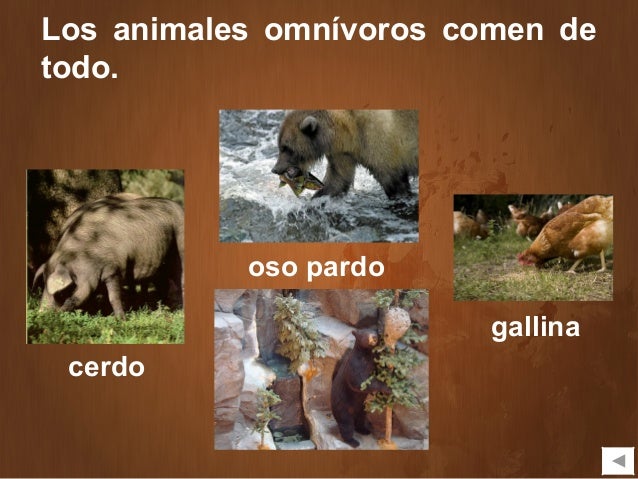 Los animales omnívoros comen de todo.

oso pardo

cerdo

gallina